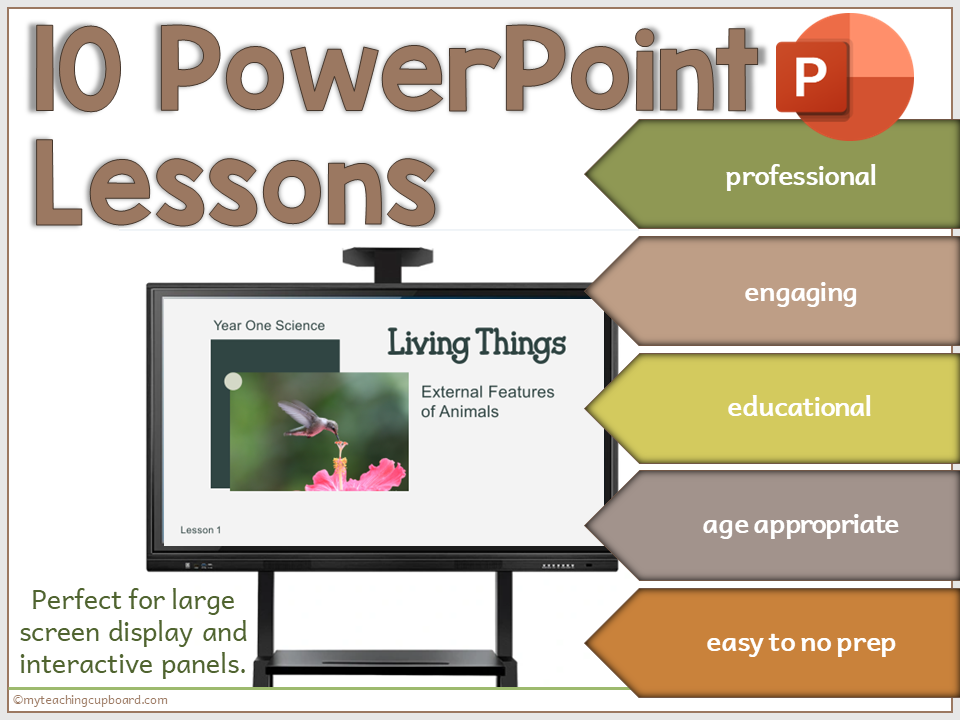 10 PowerPoint Lessons

P

professional

engaging

educational

age appropriate

easy to no prep

Year One Science

Living Things

External Features of Animals

Lesson 1

Perfect for large screen display and interactive panels.

©myteachingcupboard.com